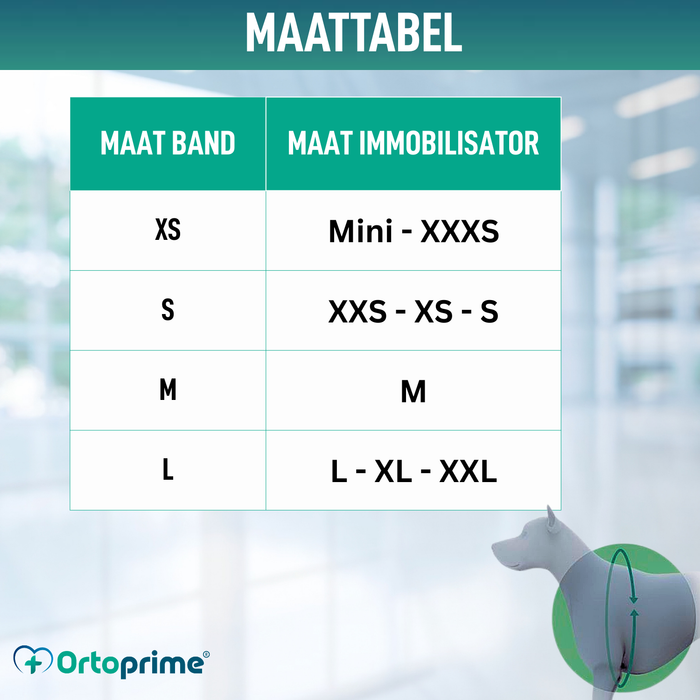 MAATTABEL

| MAAT BAND | MAAT IMMOBILISATOR |
|---|---|
| XS | Mini - XXXS |
| S | XXS - XS - S |
| M | M |
| L | L - XL - XXL |

Ortoprime®